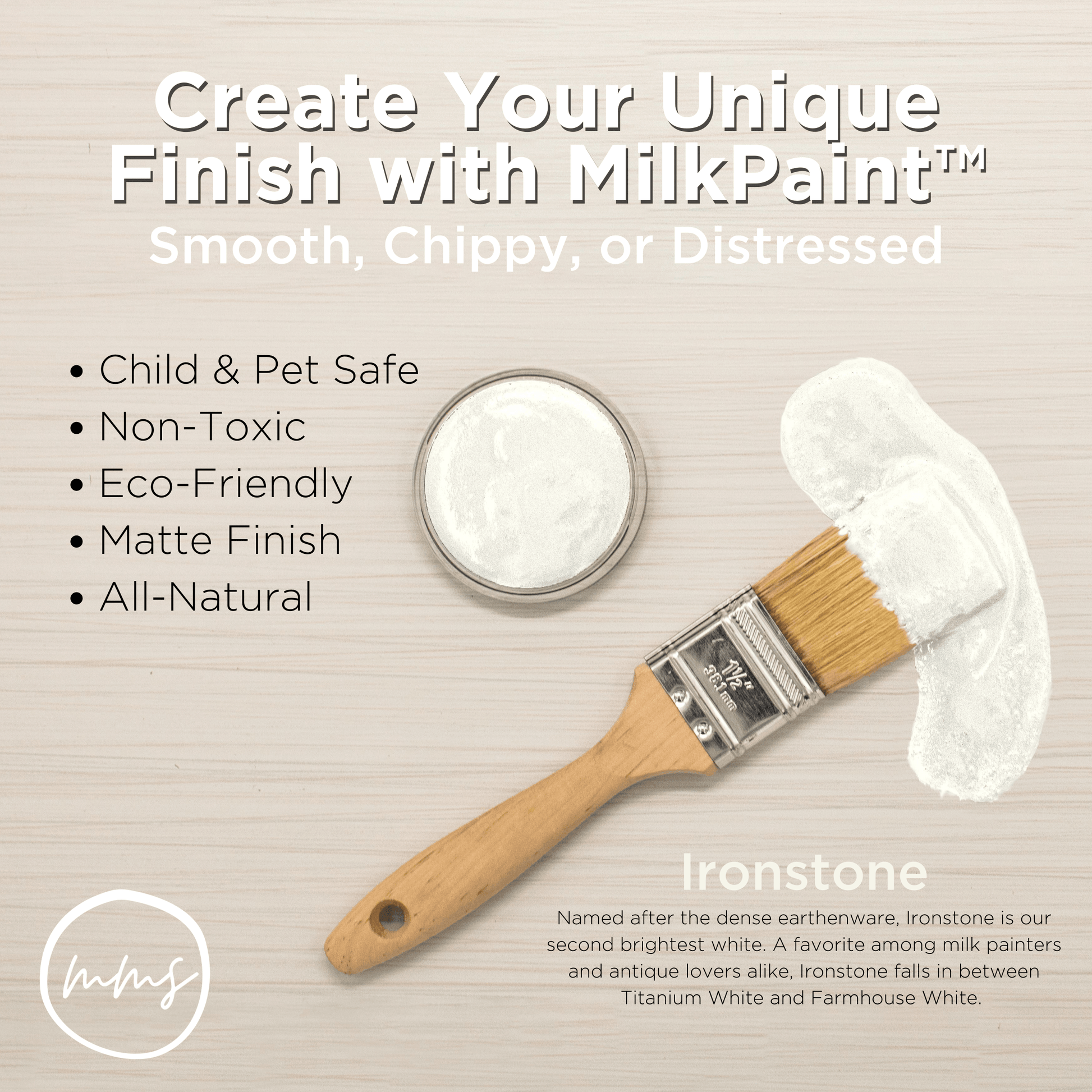 Create Your Unique Finish with MilkPaint™
Smooth, Chippy, or Distressed

• Child & Pet Safe
• Non-Toxic
• Eco-Friendly
• Matte Finish
• All-Natural

1½"
38.1 mm

Ironstone

Named after the dense earthenware, Ironstone is our second brightest white. A favorite among milk painters and antique lovers alike, Ironstone falls in between Titanium White and Farmhouse White.

mms